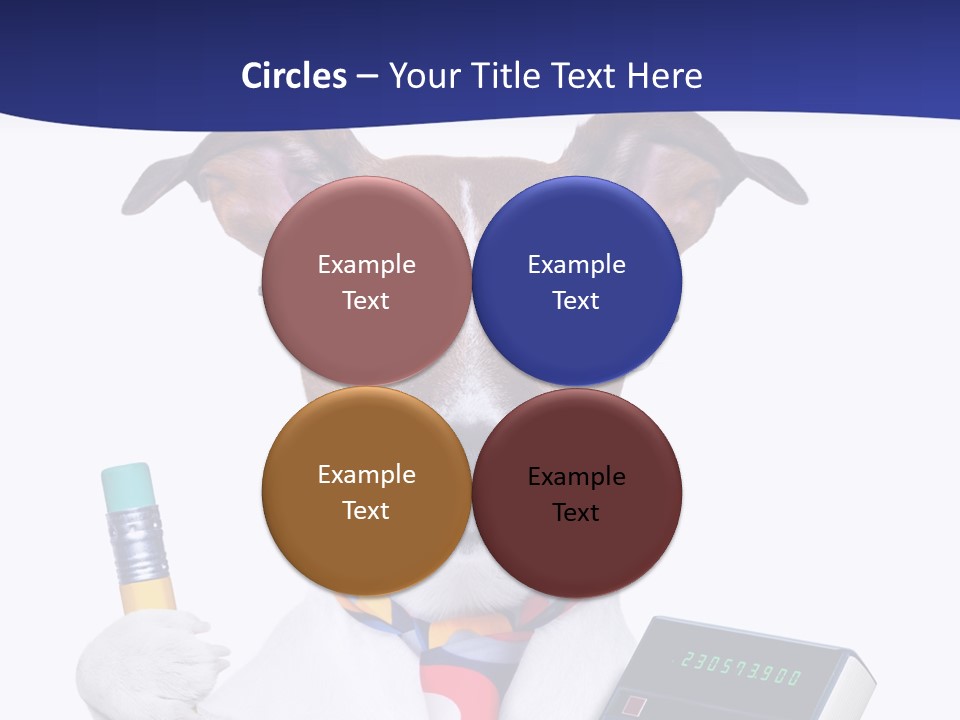 Circles – Your Title Text Here

Example Text

Example Text

Example Text

Example Text

230573900